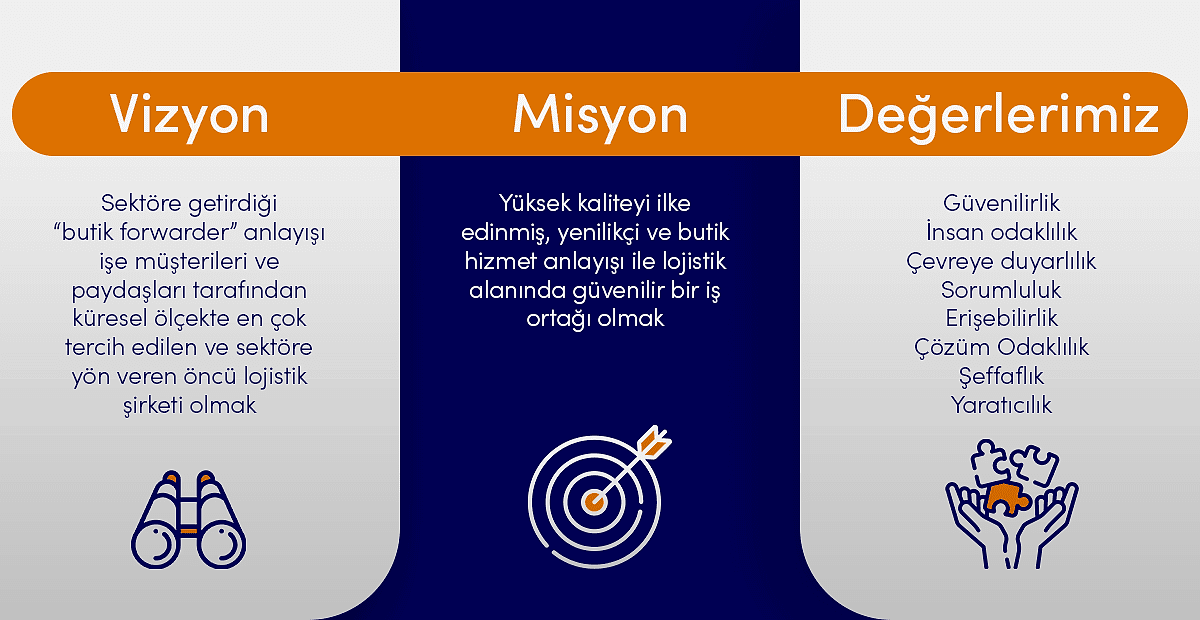 Vizyon

Sektöre getirdiği "butik forwarder" anlayışı işe müşterileri ve paydaşları tarafından küresel ölçekte en çok tercih edilen ve sektöre yön veren öncü lojistik şirketi olmak

Misyon

Yüksek kaliteyi ilke edinmiş, yenilikçi ve butik hizmet anlayışı ile lojistik alanında güvenilir bir iş ortağı olmak

Değerlerimiz

Güvenilirlik
İnsan odaklılık
Çevreye duyarlılık
Sorumluluk
Erişebilirlik
Çözüm Odaklılık
Şeffaflık
Yaratıcılık